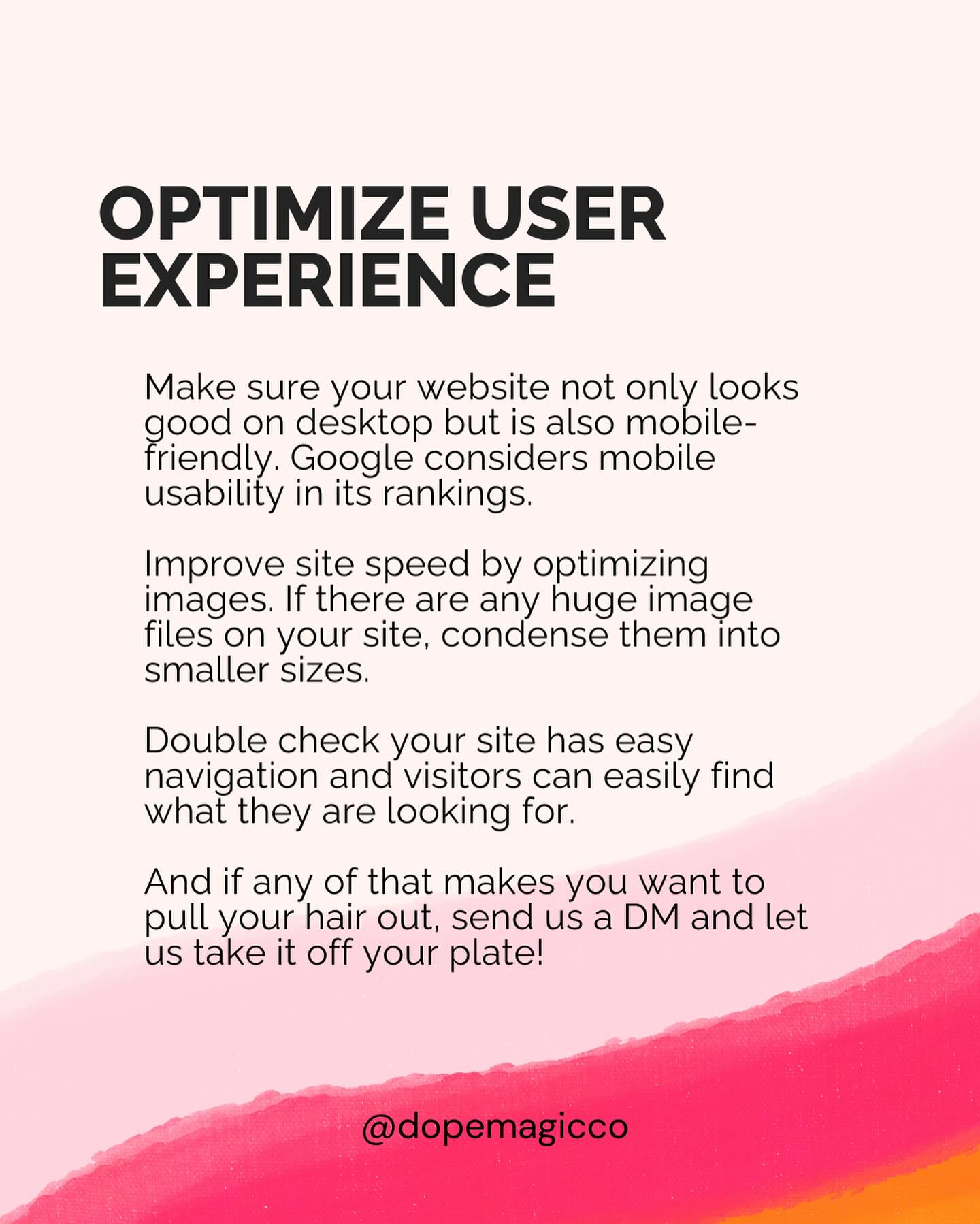 OPTIMIZE USER EXPERIENCE

Make sure your website not only looks good on desktop but is also mobile-friendly. Google considers mobile usability in its rankings.

Improve site speed by optimizing images. If there are any huge image files on your site, condense them into smaller sizes.

Double check your site has easy navigation and visitors can easily find what they are looking for.

And if any of that makes you want to pull your hair out, send us a DM and let us take it off your plate!

@dopemagicco